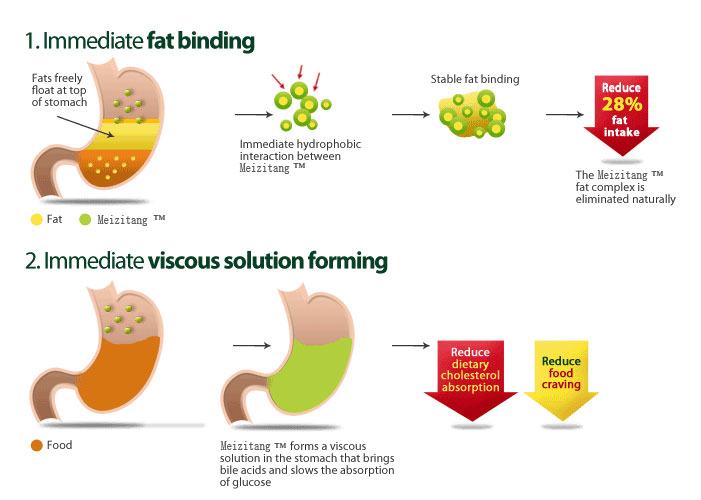 1. Immediate fat binding

Fats freely float at top of stomach

Fat
Meizitang ™

Immediate hydrophobic interaction between Meizitang ™

Stable fat binding

Reduce 28% fat intake

The Meizitang ™ fat complex is eliminated naturally

2. Immediate viscous solution forming

Food

Meizitang ™ forms a viscous solution in the stomach that brings bile acids and slows the absorption of glucose

Reduce dietary cholesterol absorption

Reduce food craving